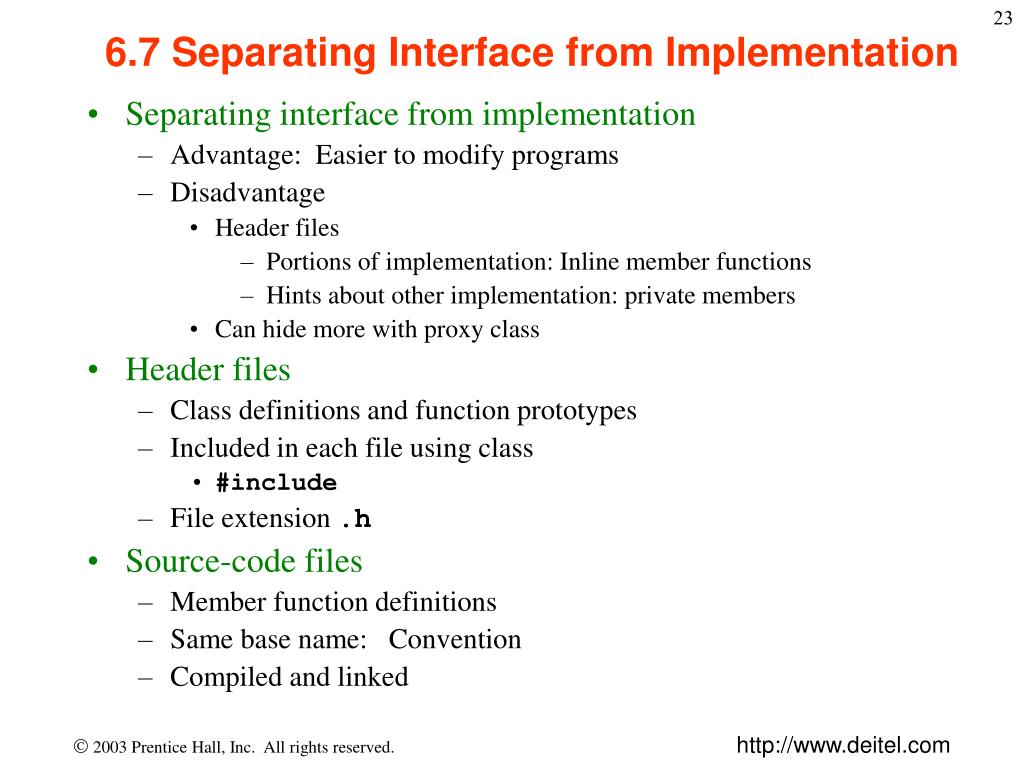 23

6.7 Separating Interface from Implementation

• Separating interface from implementation
– Advantage: Easier to modify programs
– Disadvantage
• Header files
– Portions of implementation: Inline member functions
– Hints about other implementation: private members
• Can hide more with proxy class
• Header files
– Class definitions and function prototypes
– Included in each file using class
• #include
– File extension .h
• Source-code files
– Member function definitions
– Same base name: Convention
– Compiled and linked

© 2003 Prentice Hall, Inc. All rights reserved.

http://www.deitel.com